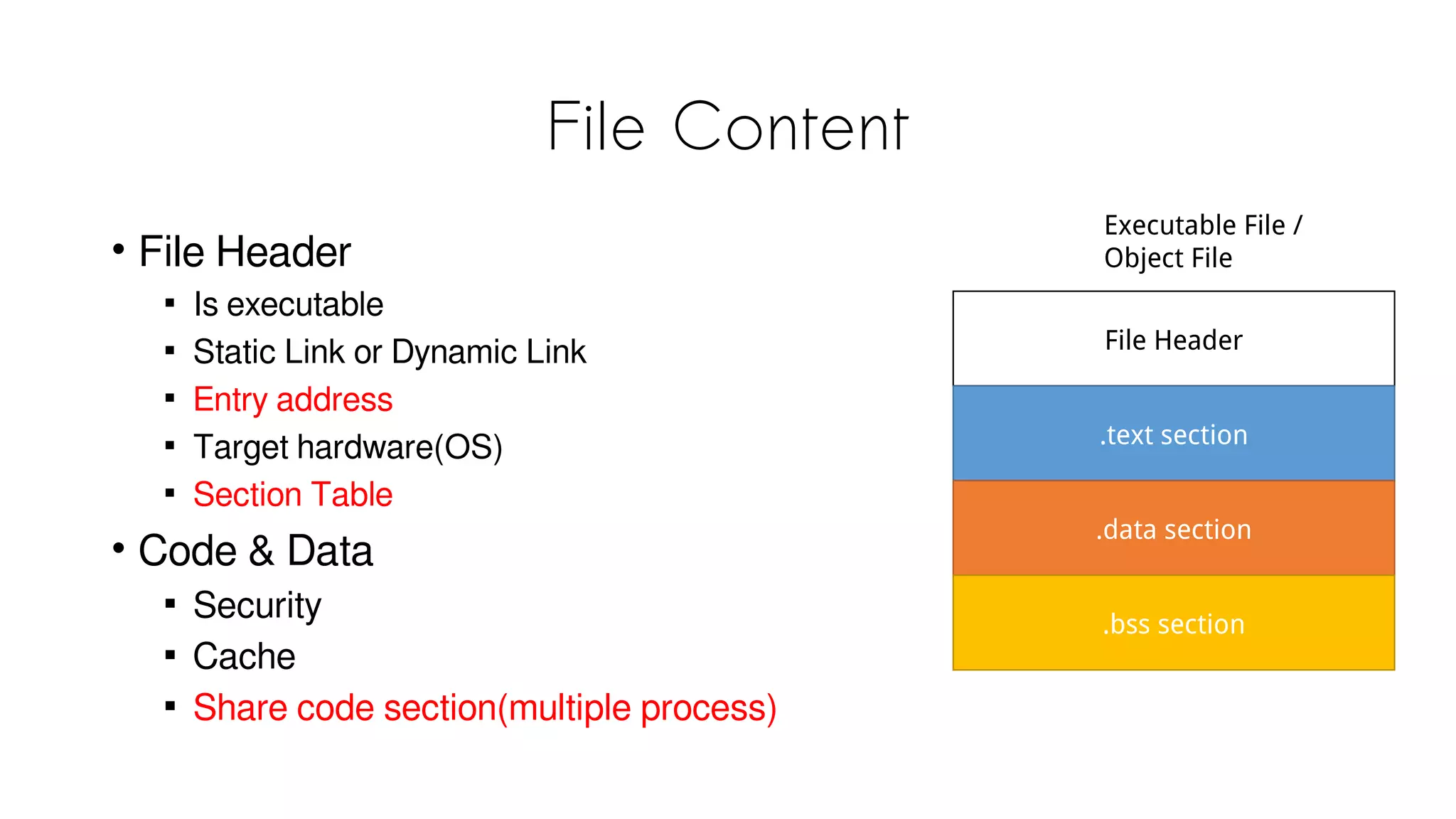 File Content

• File Header
 ▪ Is executable
 ▪ Static Link or Dynamic Link
 ▪ Entry address
 ▪ Target hardware(OS)
 ▪ Section Table
• Code & Data
 ▪ Security
 ▪ Cache
 ▪ Share code section(multiple process)

Executable File / Object File

File Header

.text section

.data section

.bss section